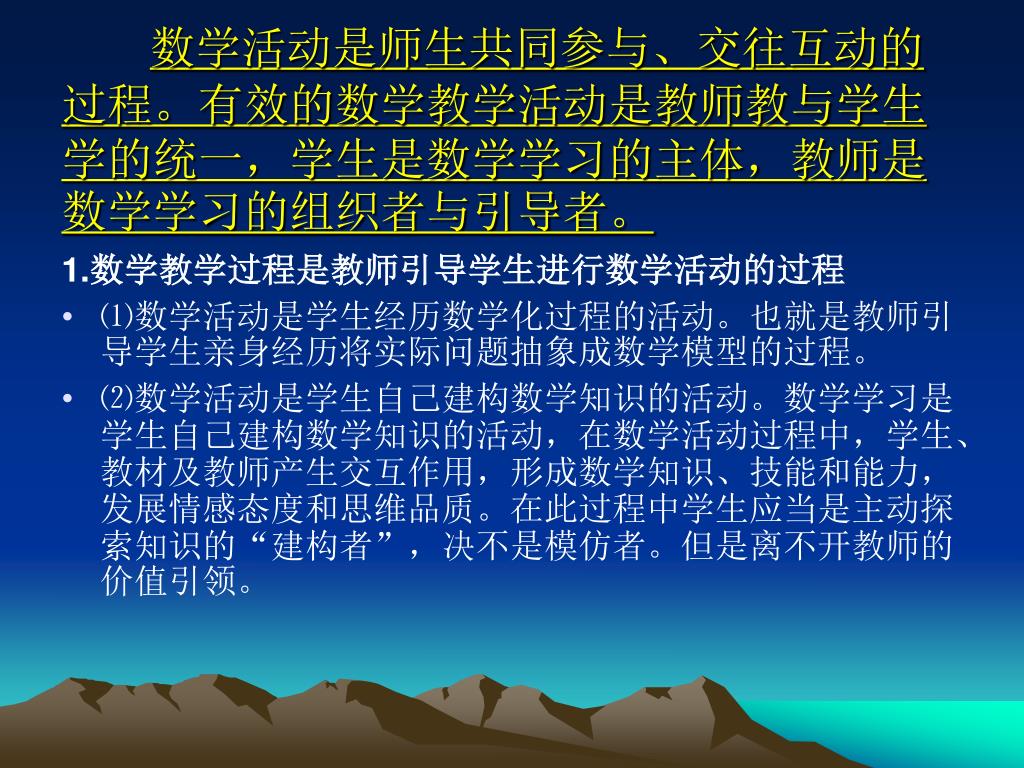 数学活动是师生共同参与、交往互动的过程。有效的数学教学活动是教师教与学生学的统一，学生是数学学习的主体，教师是数学学习的组织者与引导者。

1.数学教学过程是教师引导学生进行数学活动的过程

• ⑴数学活动是学生经历数学化过程的活动。也就是教师引导学生亲身经历将实际问题抽象成数学模型的过程。

• ⑵数学活动是学生自己建构数学知识的活动。数学学习是学生自己建构数学知识的活动，在数学活动过程中，学生、教材及教师产生交互作用，形成数学知识、技能和能力，发展情感态度和思维品质。在此过程中学生应当是主动探索知识的“建构者”，决不是模仿者。但是离不开教师的价值引领。